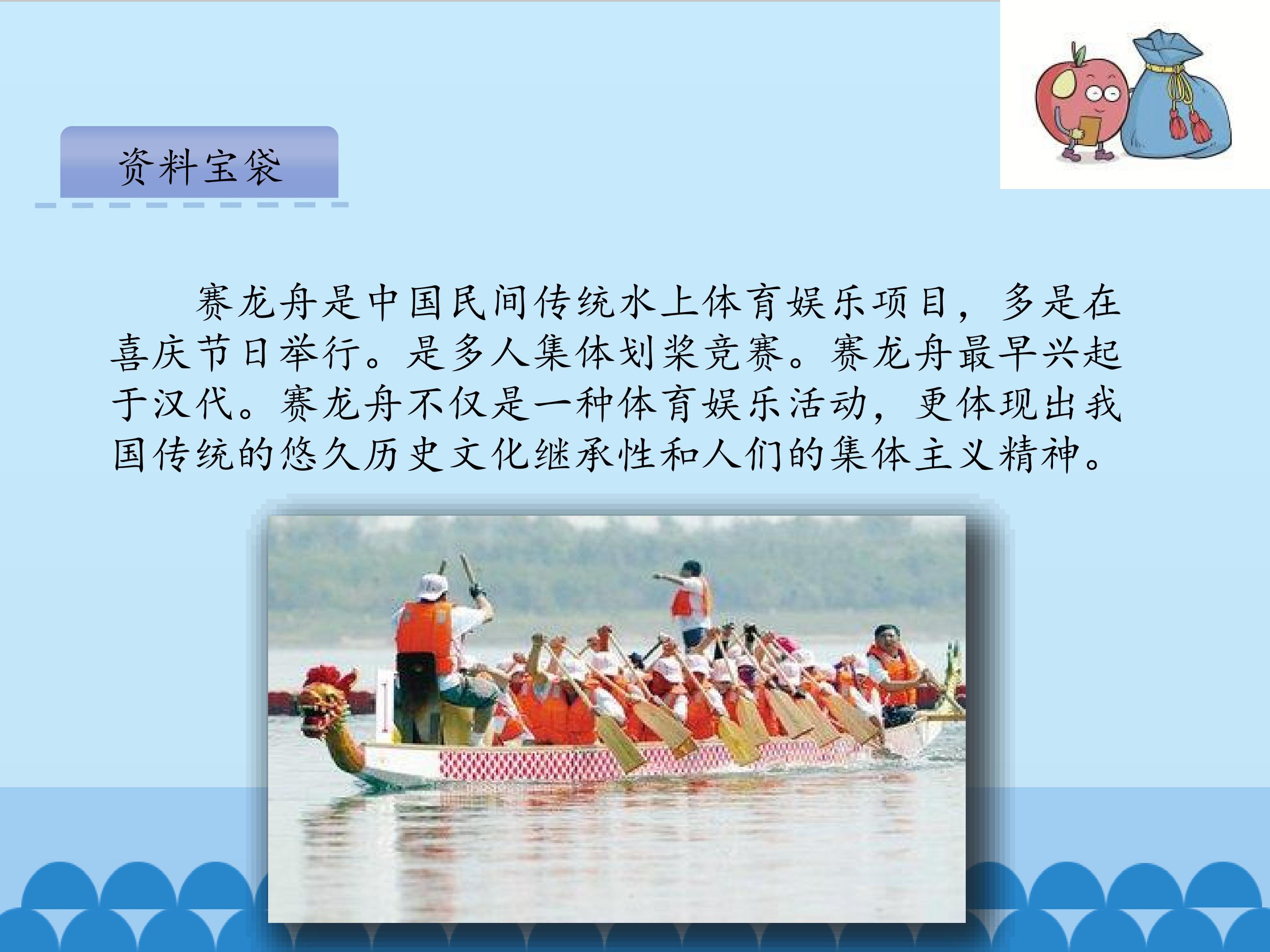 资料宝袋

赛龙舟是中国民间传统水上体育娱乐项目，多是在喜庆节日举行。是多人集体划桨竞赛。赛龙舟最早兴起于汉代。赛龙舟不仅是一种体育娱乐活动，更体现出我国传统的悠久历史文化继承性和人们的集体主义精神。